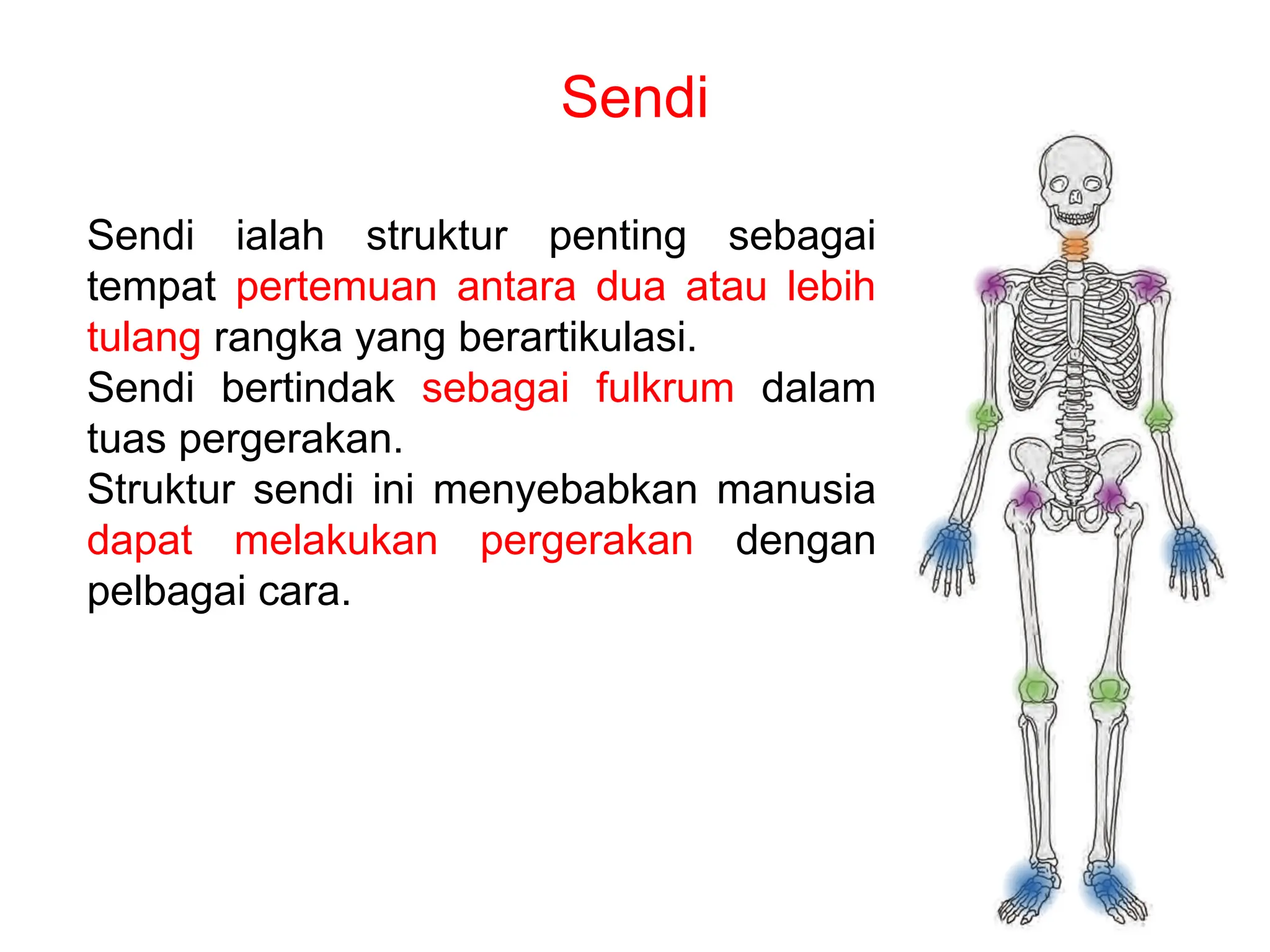 Sendi

Sendi ialah struktur penting sebagai tempat pertemuan antara dua atau lebih tulang rangka yang berartikulasi.
Sendi bertindak sebagai fulkrum dalam tuas pergerakan.
Struktur sendi ini menyebabkan manusia dapat melakukan pergerakan dengan pelbagai cara.